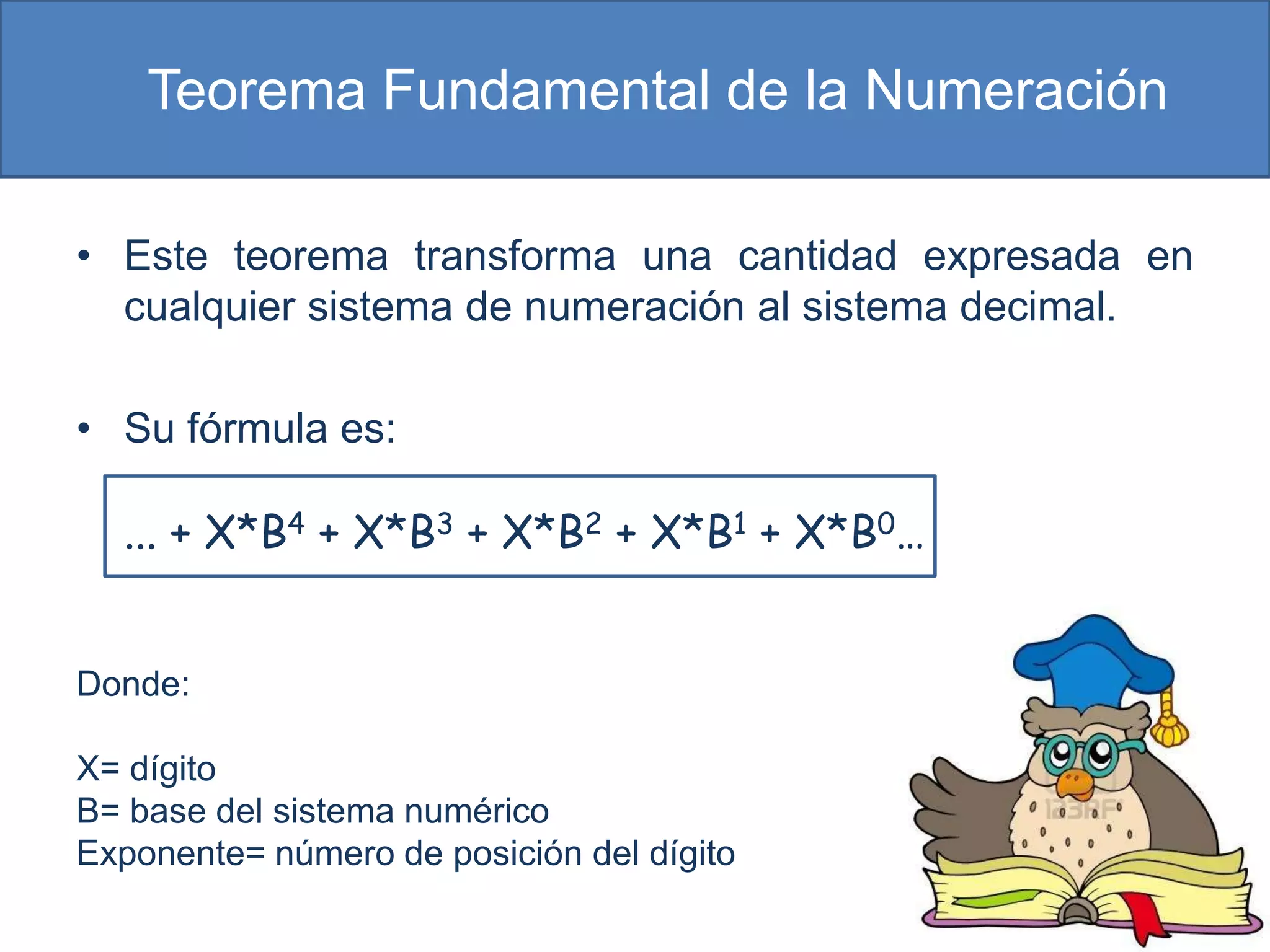 Teorema Fundamental de la Numeración

• Este teorema transforma una cantidad expresada en cualquier sistema de numeración al sistema decimal.

• Su fórmula es:

$... + X*B^4 + X*B^3 + X*B^2 + X*B^1 + X*B^0...$

Donde:

X= dígito
B= base del sistema numérico
Exponente= número de posición del dígito

123RF